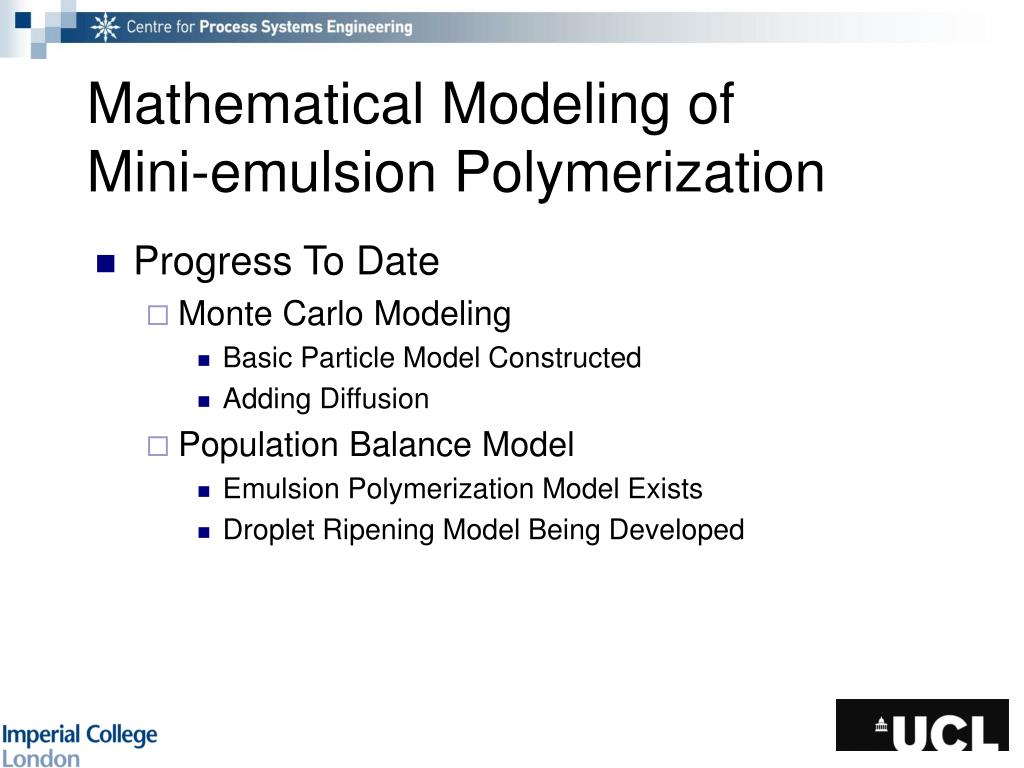 Centre for Process Systems Engineering

Mathematical Modeling of Mini-emulsion Polymerization

Progress To Date
Monte Carlo Modeling
Basic Particle Model Constructed
Adding Diffusion
Population Balance Model
Emulsion Polymerization Model Exists
Droplet Ripening Model Being Developed

Imperial College London

UCL